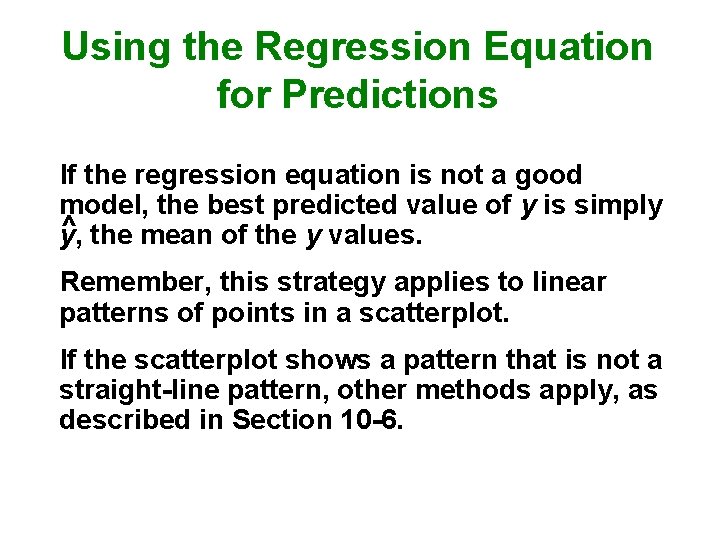 Using the Regression Equation for Predictions

If the regression equation is not a good model, the best predicted value of $y$ is simply $\hat{y}$, the mean of the $y$ values.

Remember, this strategy applies to linear patterns of points in a scatterplot.

If the scatterplot shows a pattern that is not a straight-line pattern, other methods apply, as described in Section 10-6.